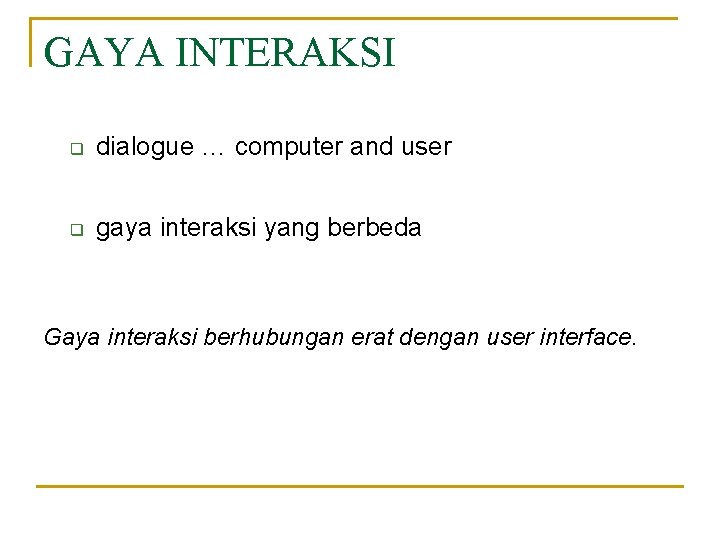 GAYA INTERAKSI

dialogue … computer and user

gaya interaksi yang berbeda

Gaya interaksi berhubungan erat dengan user interface.